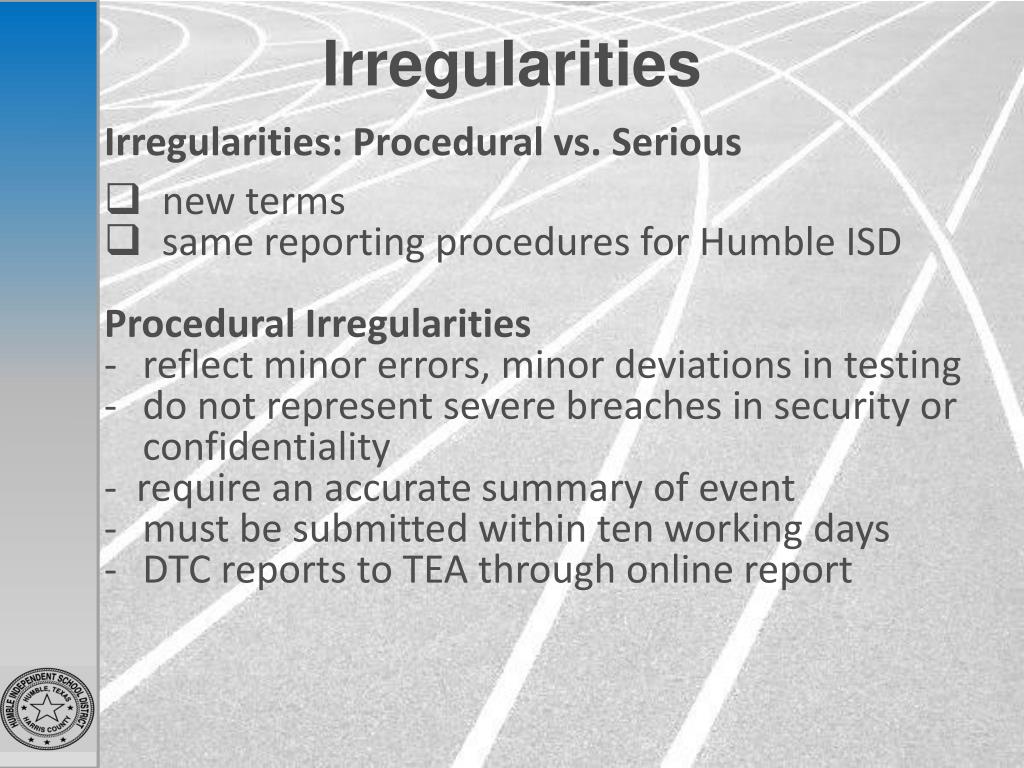 Irregularities

Irregularities: Procedural vs. Serious

❑ new terms
❑ same reporting procedures for Humble ISD

Procedural Irregularities
- reflect minor errors, minor deviations in testing
- do not represent severe breaches in security or confidentiality
- require an accurate summary of event
- must be submitted within ten working days
- DTC reports to TEA through online report

HUMBLE INDEPENDENT SCHOOL DISTRICT
HUMBLE, TEXAS
HARRIS COUNTY